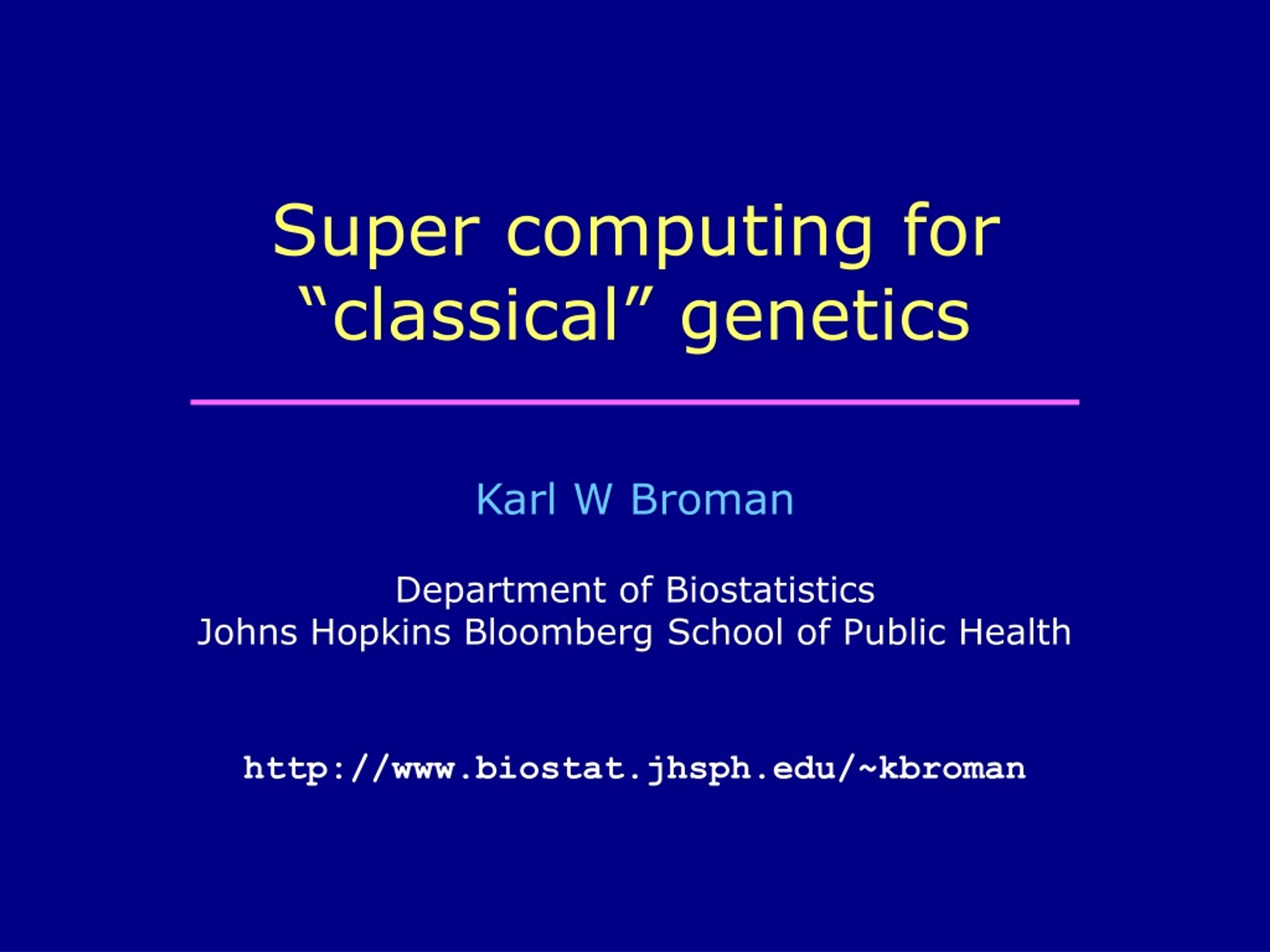 Super computing for “classical” genetics

Karl W Broman

Department of Biostatistics
Johns Hopkins Bloomberg School of Public Health

http://www.biostat.jhsph.edu/~kbroman